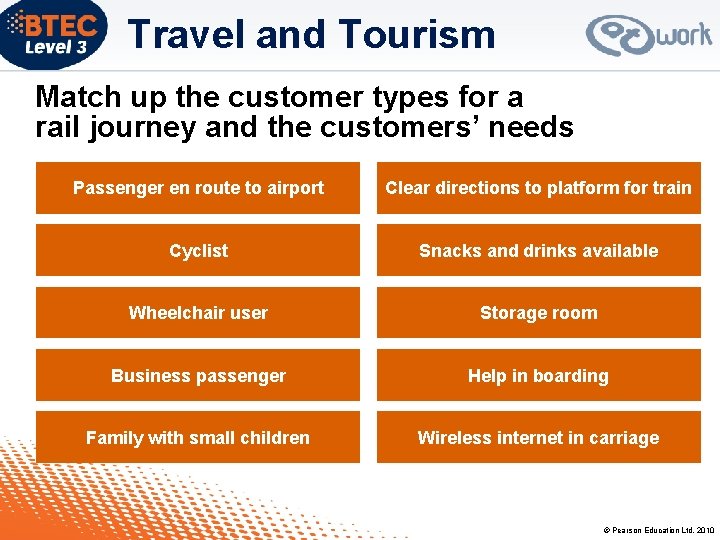 BTEC Level 3

Travel and Tourism

work

Match up the customer types for a rail journey and the customers' needs

Passenger en route to airport

Cyclist

Wheelchair user

Business passenger

Family with small children

Clear directions to platform for train

Snacks and drinks available

Storage room

Help in boarding

Wireless internet in carriage

© Pearson Education Ltd. 2010